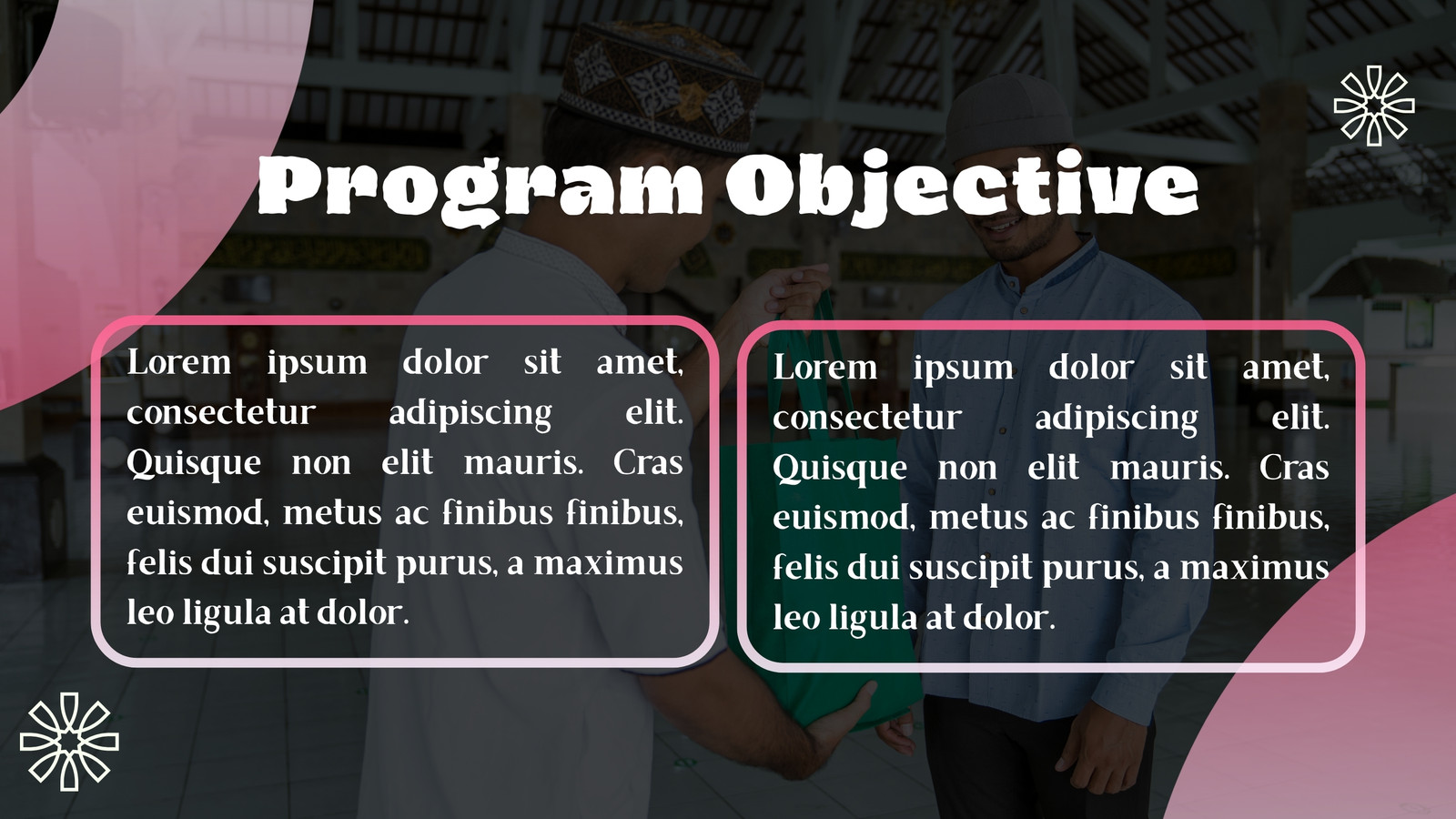 Program Objective

Lorem ipsum dolor sit amet, consectetur adipiscing elit. Quisque non elit mauris. Cras euismod, metus ac finibus finibus, felis dui suscipit purus, a maximus leo ligula at dolor.

Lorem ipsum dolor sit amet, consectetur adipiscing elit. Quisque non elit mauris. Cras euismod, metus ac finibus finibus, felis dui suscipit purus, a maximus leo ligula at dolor.